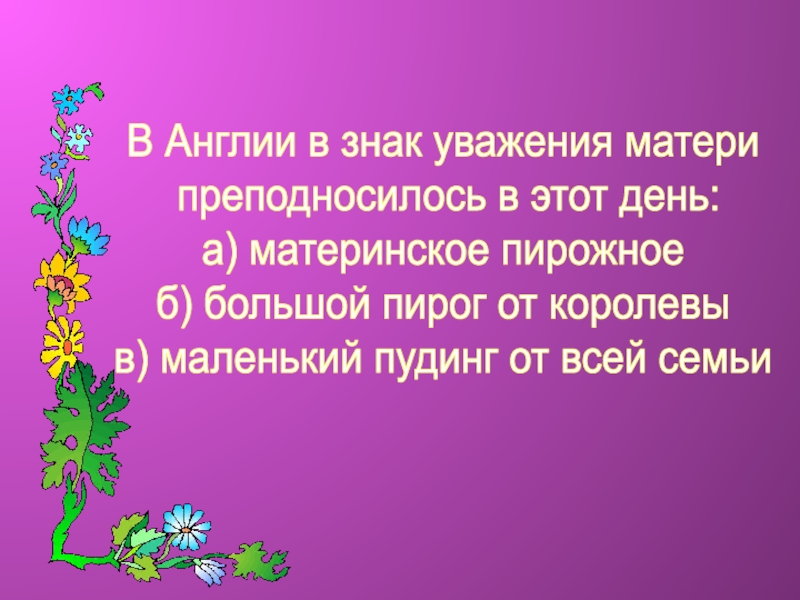 В Англии в знак уважения матери преподносилось в этот день:
а) материнское пирожное
б) большой пирог от королевы
в) маленький пудинг от всей семьи